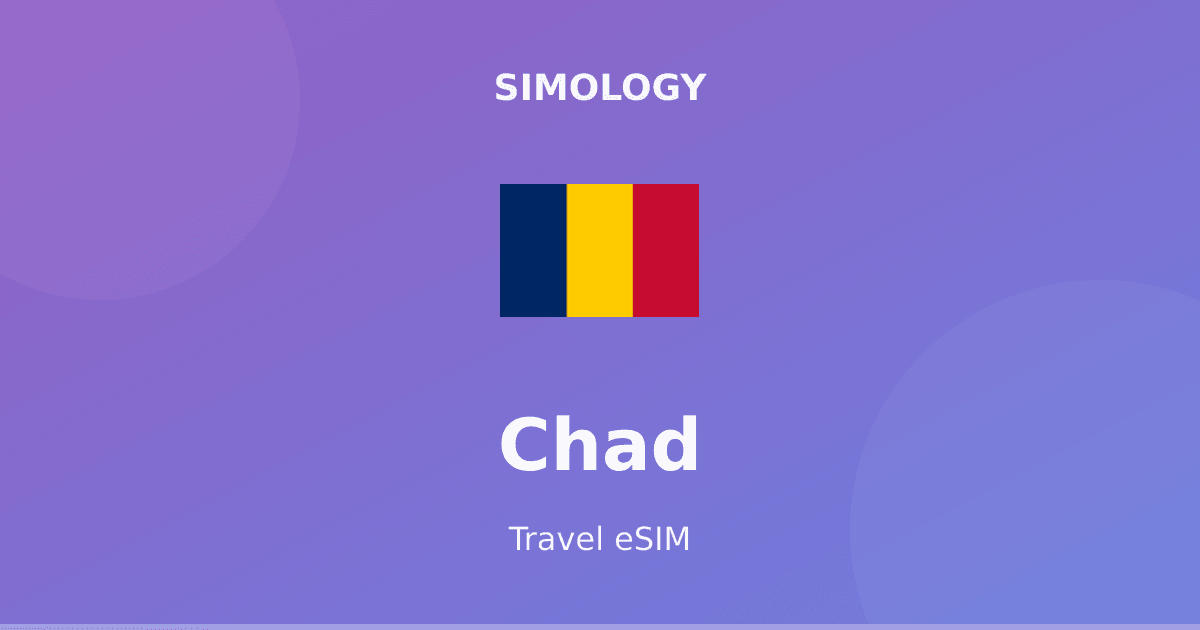 SIMOLOGY

Chad

Travel eSIM